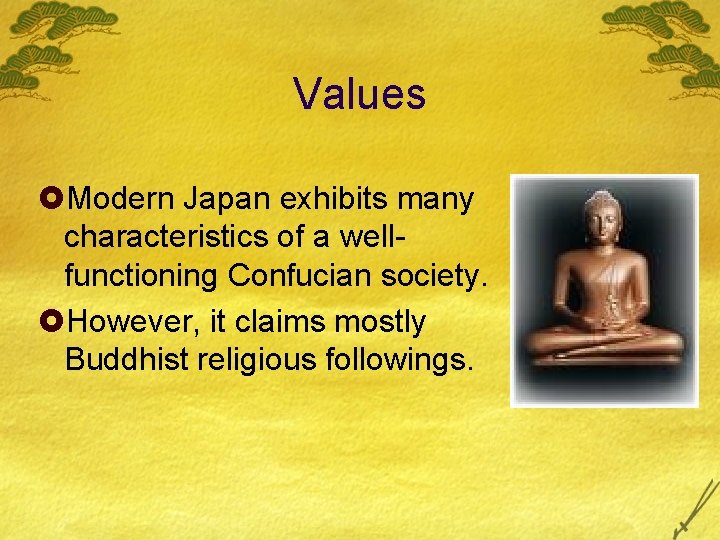 Values

Modern Japan exhibits many characteristics of a well-functioning Confucian society.

However, it claims mostly Buddhist religious followings.